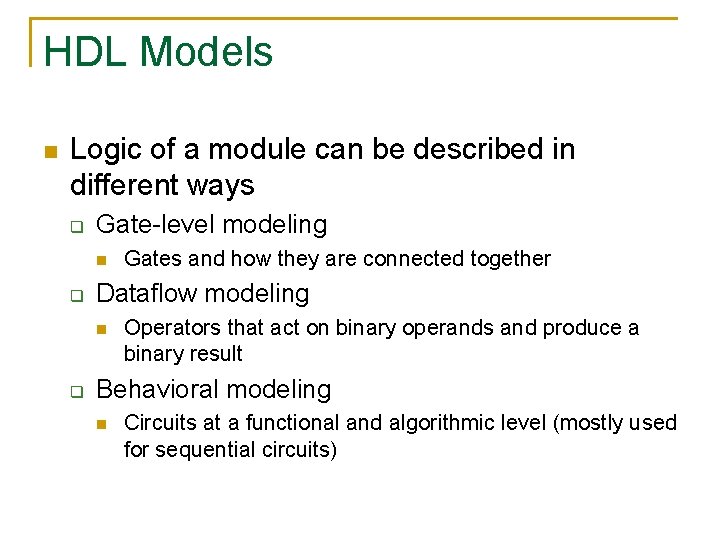 HDL Models

Logic of a module can be described in different ways

Gate-level modeling

Gates and how they are connected together

Dataflow modeling

Operators that act on binary operands and produce a binary result

Behavioral modeling

Circuits at a functional and algorithmic level (mostly used for sequential circuits)